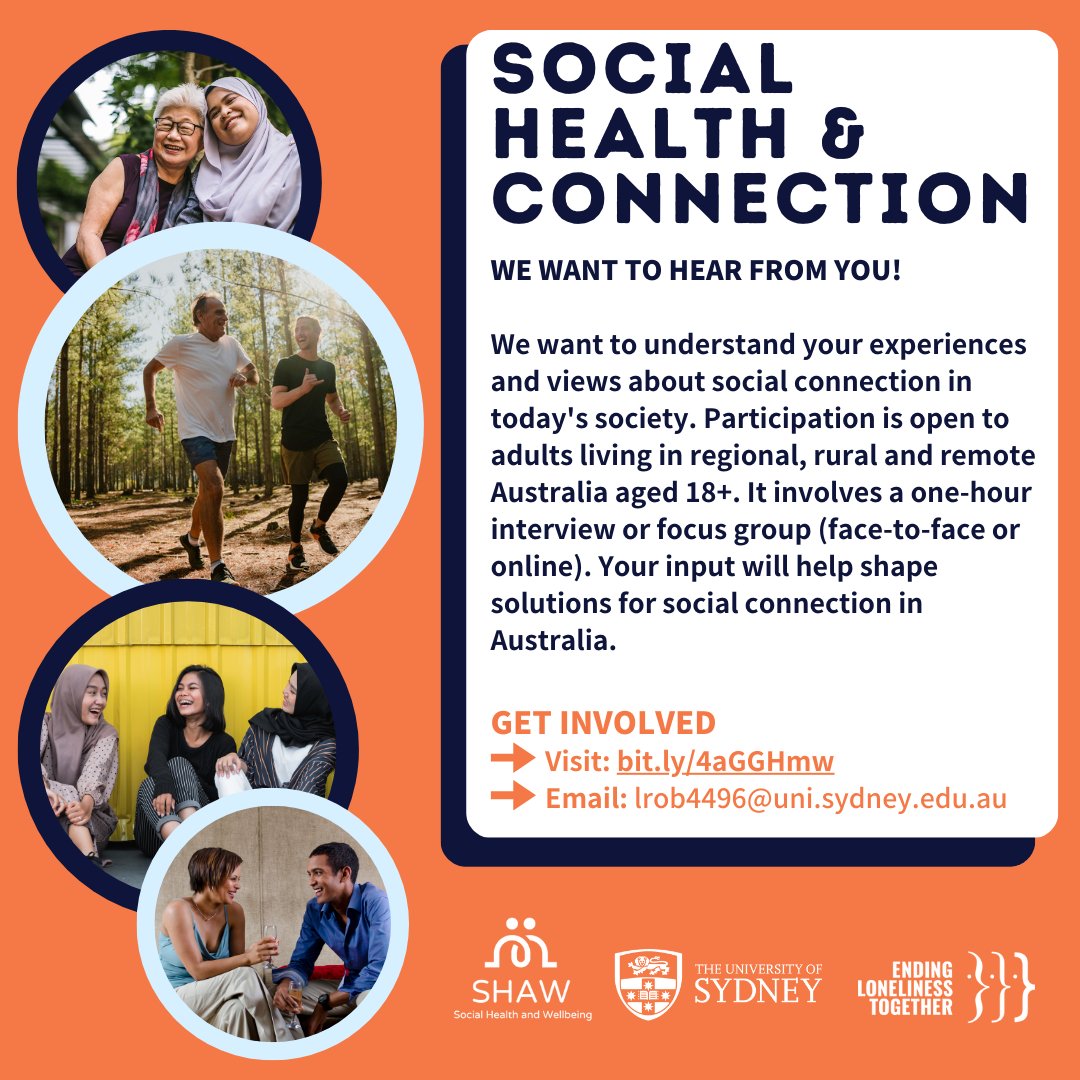 SOCIAL HEALTH & CONNECTION

WE WANT TO HEAR FROM YOU!

We want to understand your experiences and views about social connection in today's society. Participation is open to adults living in regional, rural and remote Australia aged 18+. It involves a one-hour interview or focus group (face-to-face or online). Your input will help shape solutions for social connection in Australia.

GET INVOLVED
Visit: bit.ly/4aGGHmw
Email: lrob4496@uni.sydney.edu.au

SHAW
Social Health and Wellbeing

THE UNIVERSITY OF SYDNEY

ENDING LONELINESS TOGETHER